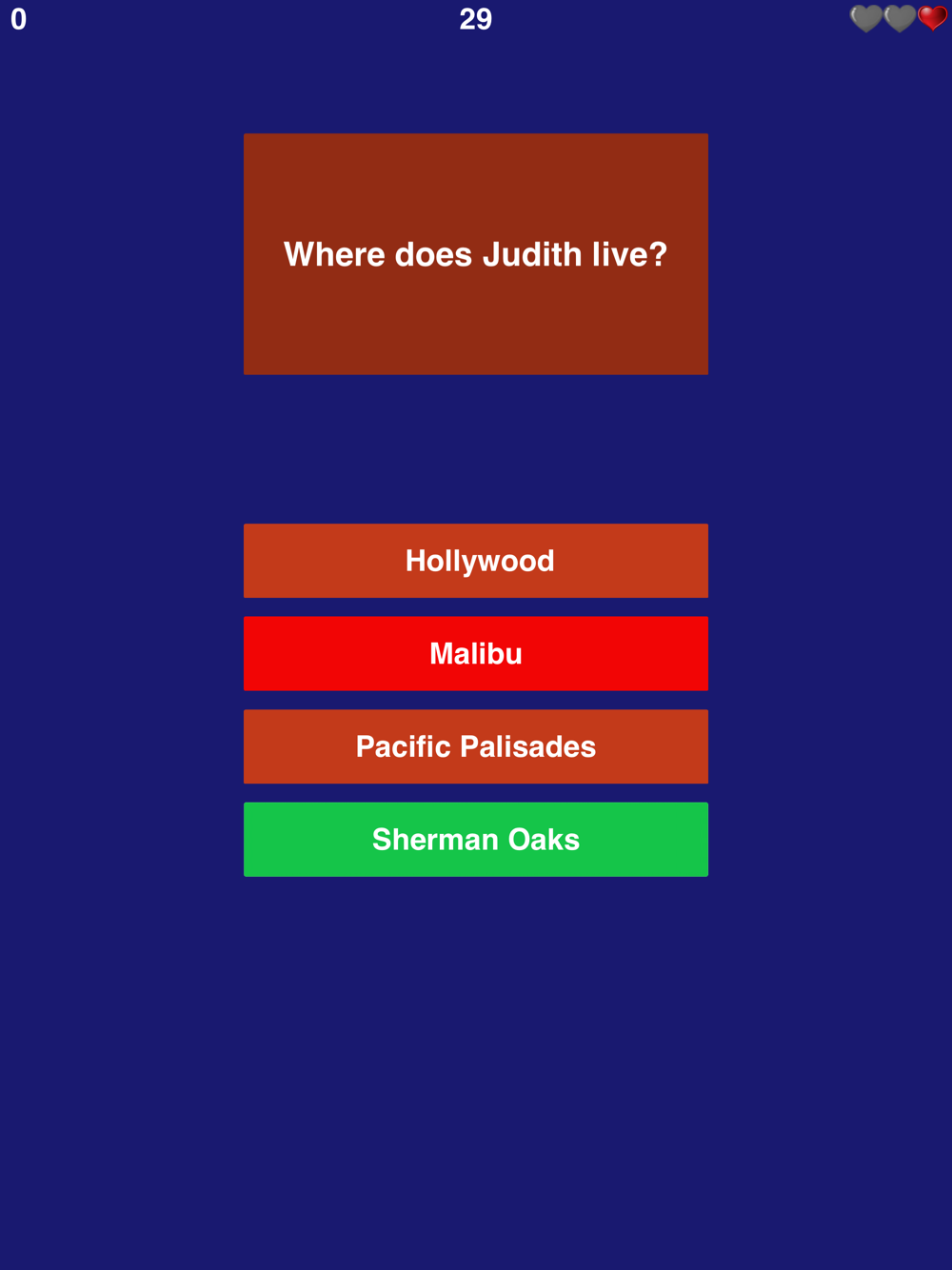 0
29

Where does Judith live?

Hollywood

Malibu

Pacific Palisades

Sherman Oaks